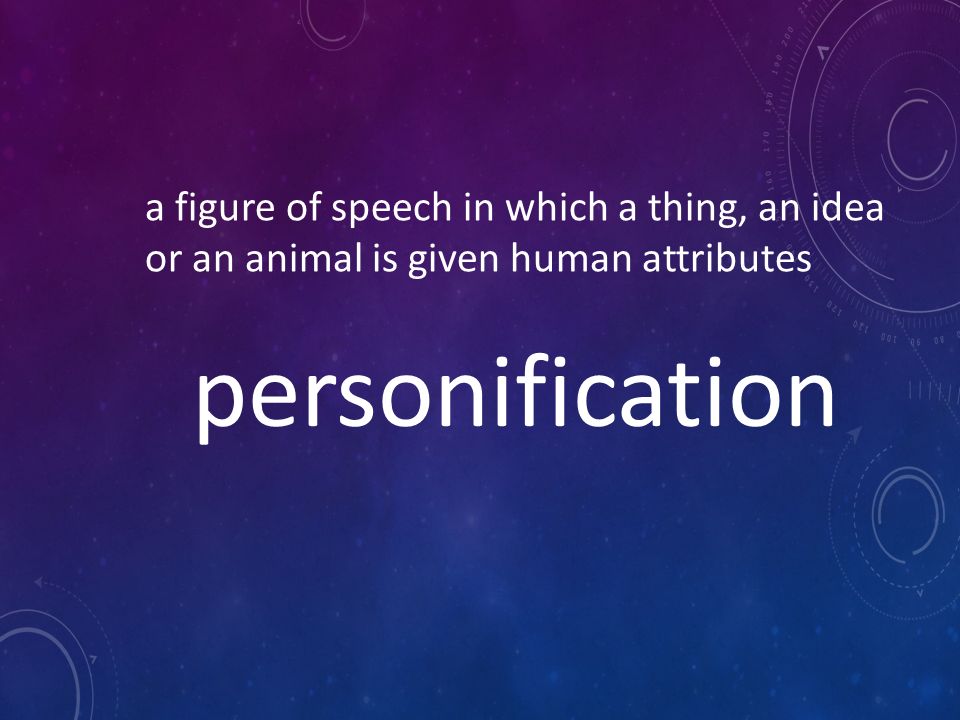 a figure of speech in which a thing, an idea or an animal is given human attributes

personification